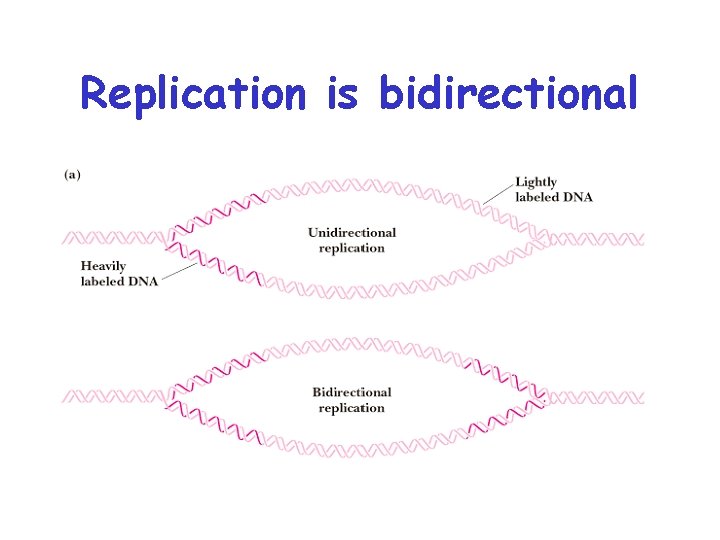 Replication is bidirectional

(a)

Lightly labeled DNA

Unidirectional replication

Heavily labeled DNA

Bidirectional replication